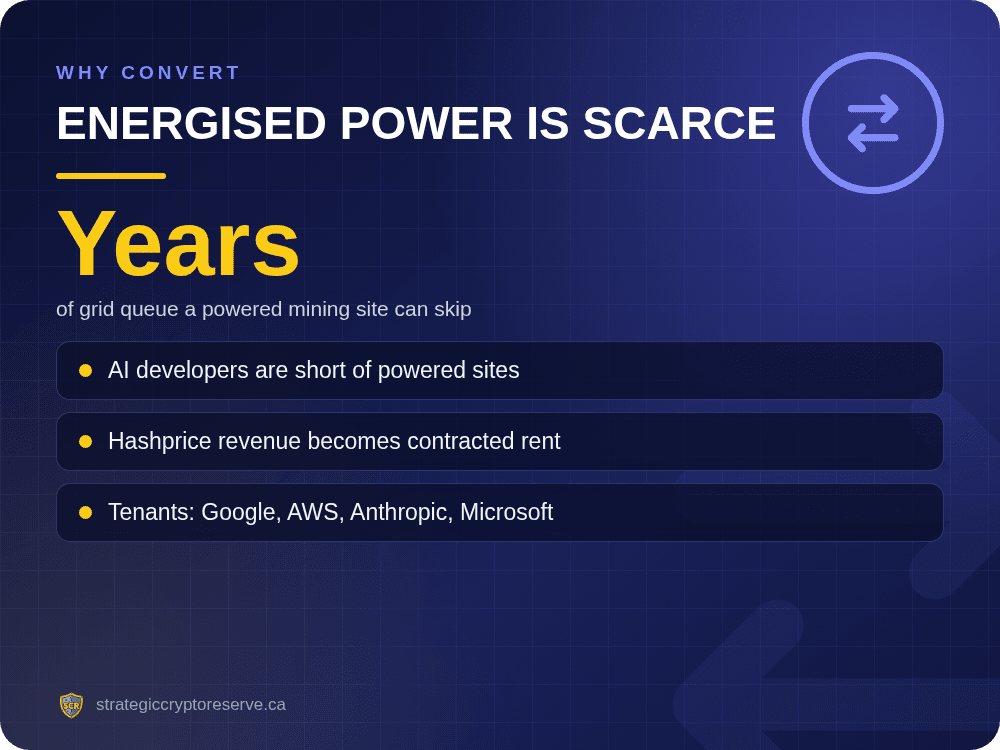 WHY CONVERT

ENERGISED POWER IS SCARCE

Years

of grid queue a powered mining site can skip

AI developers are short of powered sites

Hashprice revenue becomes contracted rent

Tenants: Google, AWS, Anthropic, Microsoft

SCR

strategiccryptoreserve.ca